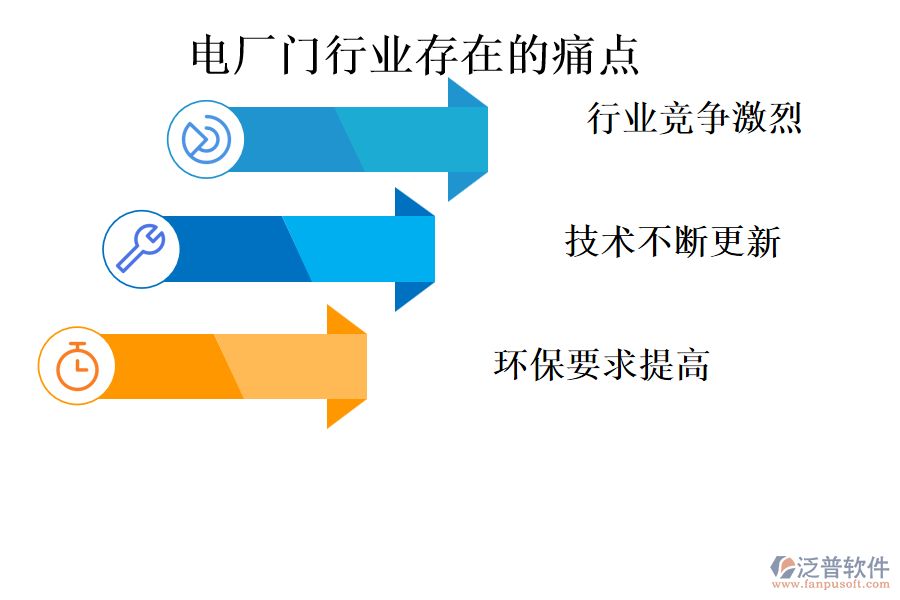 电厂门行业存在的痛点

行业竞争激烈

技术不断更新

环保要求提高

泛普软件
www.fanpusoft.com